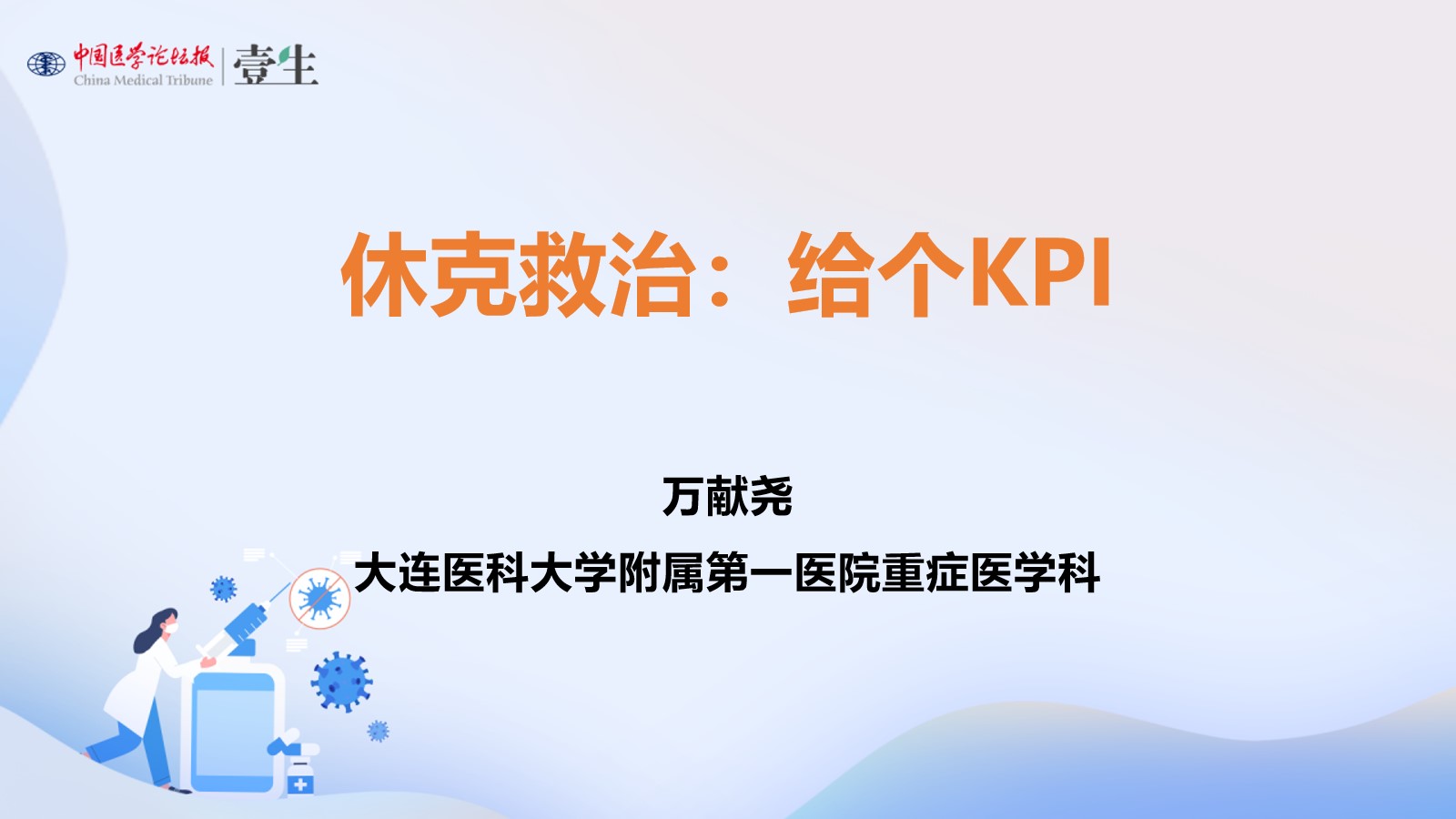 中国医学论坛报
China Medical Tribune
壹生

休克救治：给个KPI

万献尧
大连医科大学附属第一医院重症医学科